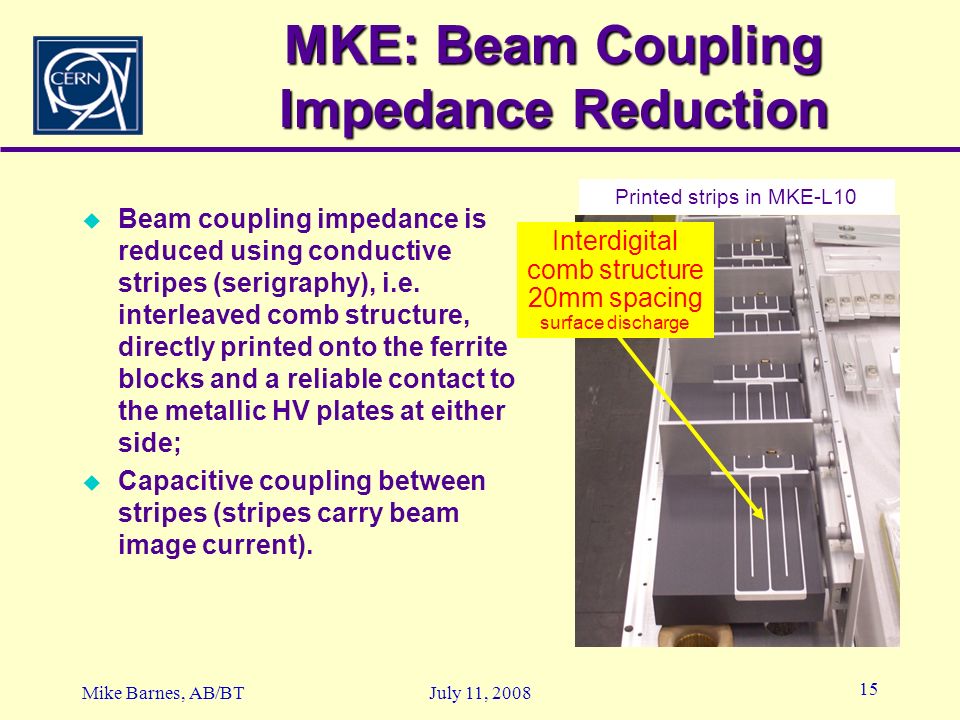 CERN

MKE: Beam Coupling Impedance Reduction

Beam coupling impedance is reduced using conductive stripes (serigraphy), i.e. interleaved comb structure, directly printed onto the ferrite blocks and a reliable contact to the metallic HV plates at either side;

Capacitive coupling between stripes (stripes carry beam image current).

Printed strips in MKE-L10

Interdigital comb structure 20mm spacing surface discharge

Mike Barnes, AB/BT

July 11, 2008

15